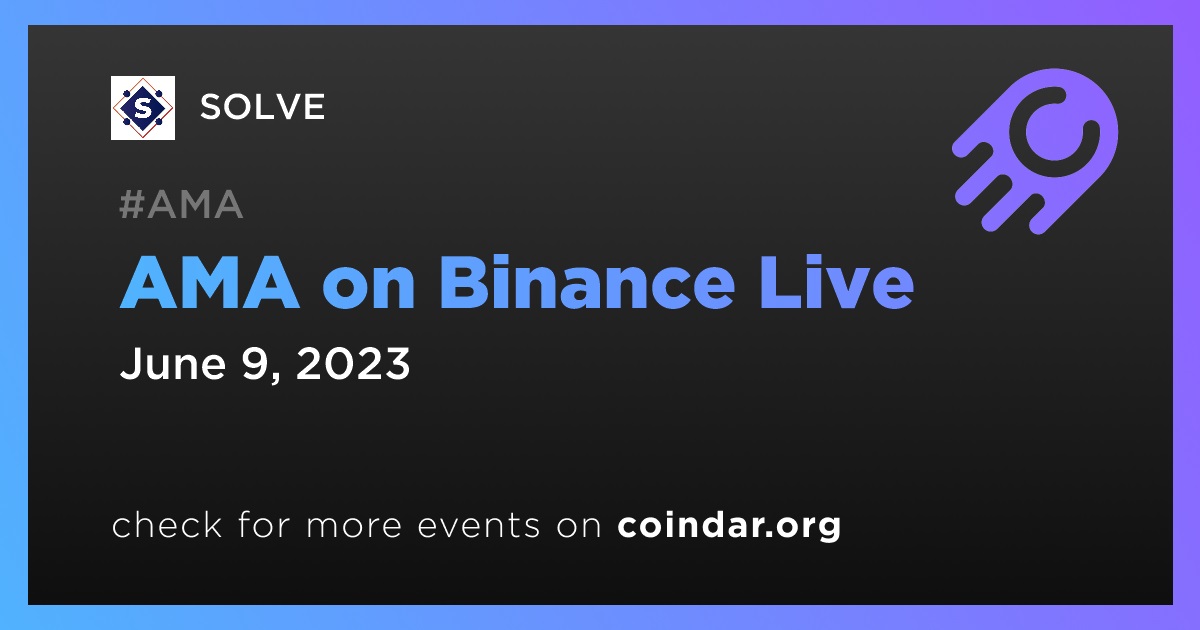 SOLVE

#AMA

AMA on Binance Live

June 9, 2023

check for more events on coindar.org